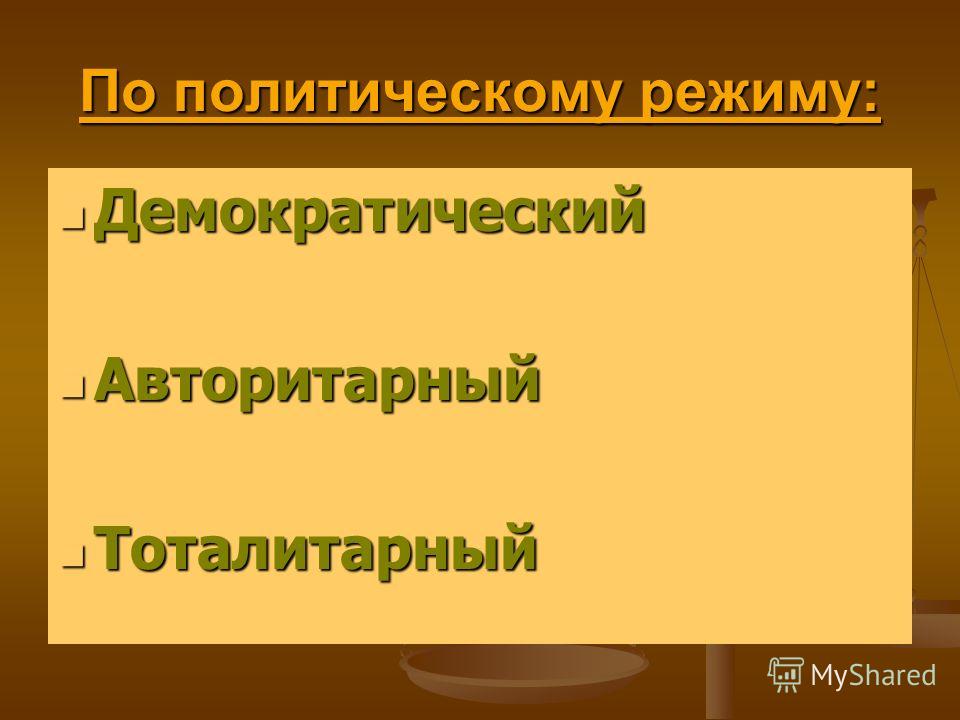 По политическому режиму:

Демократический

Авторитарный

Тоталитарный

MyShared